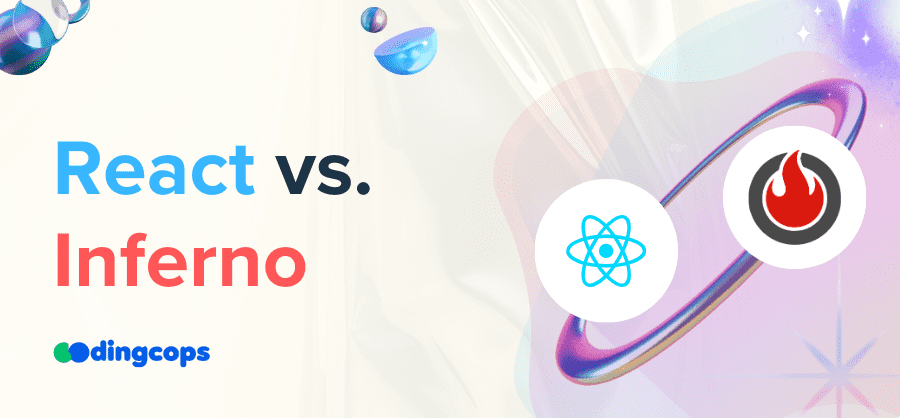 React vs.
Inferno

dingcops